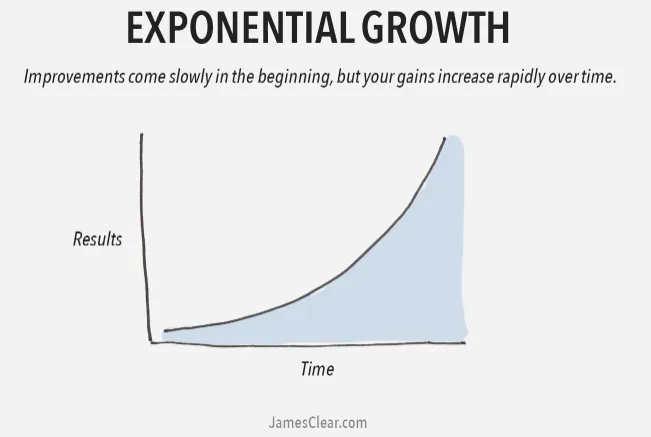 EXPONENTIAL GROWTH

Improvements come slowly in the beginning, but your gains increase rapidly over time.

Results

Time

JamesClear.com